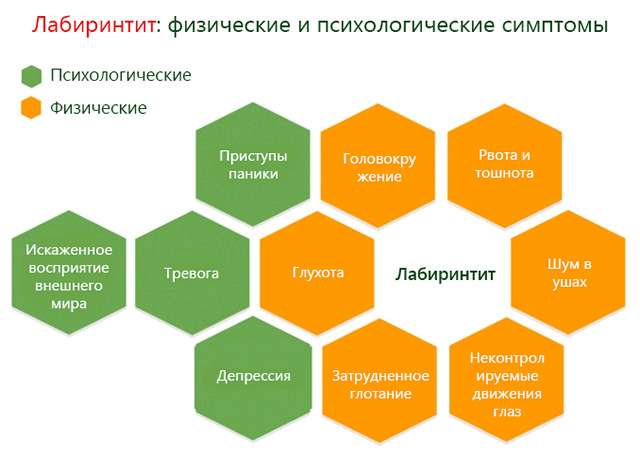 Лабиринтит: физические и психологические симптомы

Психологические

Физические

Приступы паники

Головокру жение

Рвота и тошнота

Искаженное восприятие внешнего мира

Тревога

Глухота

Лабиринтит

Шум в ушах

Депрессия

Затрудненное глотание

Неконтрол ируемые движения глаз